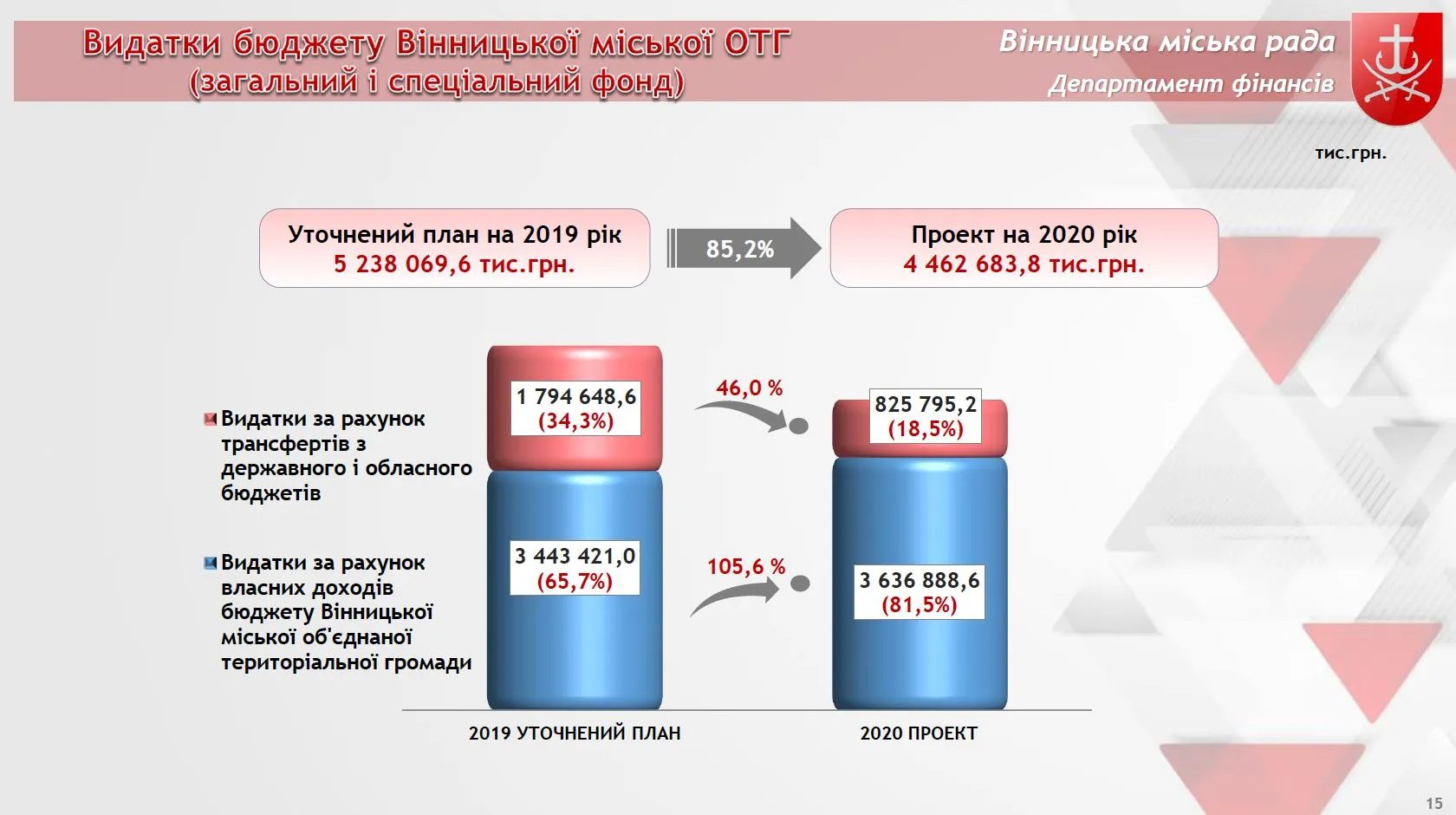 Видатки бюджету Вінницької міської ОТГ
(загальний і спеціальний фонд)

Вінницька міська рада
Департамент фінансів

тис.грн.

Уточнений план на 2019 рік
5 238 069,6 тис.грн.

85,2%

Проект на 2020 рік
4 462 683,8 тис.грн.

Видатки за рахунок трансфертів з державного і обласного бюджетів

Видатки за рахунок власних доходів бюджету Вінницької міської об'єднаної територіальної громади

1 794 648,6
(34,3%)

3 443 421,0
(65,7%)

46,0 %

105,6 %

825 795,2
(18,5%)

3 636 888,6
(81,5%)

2019 УТОЧНЕНИЙ ПЛАН

2020 ПРОЕКТ

15